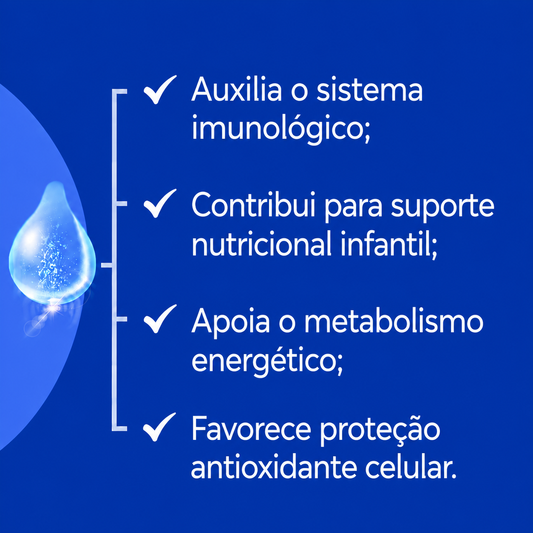 ✓ Auxilia o sistema imunológico;

✓ Contribui para suporte nutricional infantil;

✓ Apoia o metabolismo energético;

✓ Favorece proteção antioxidante celular.